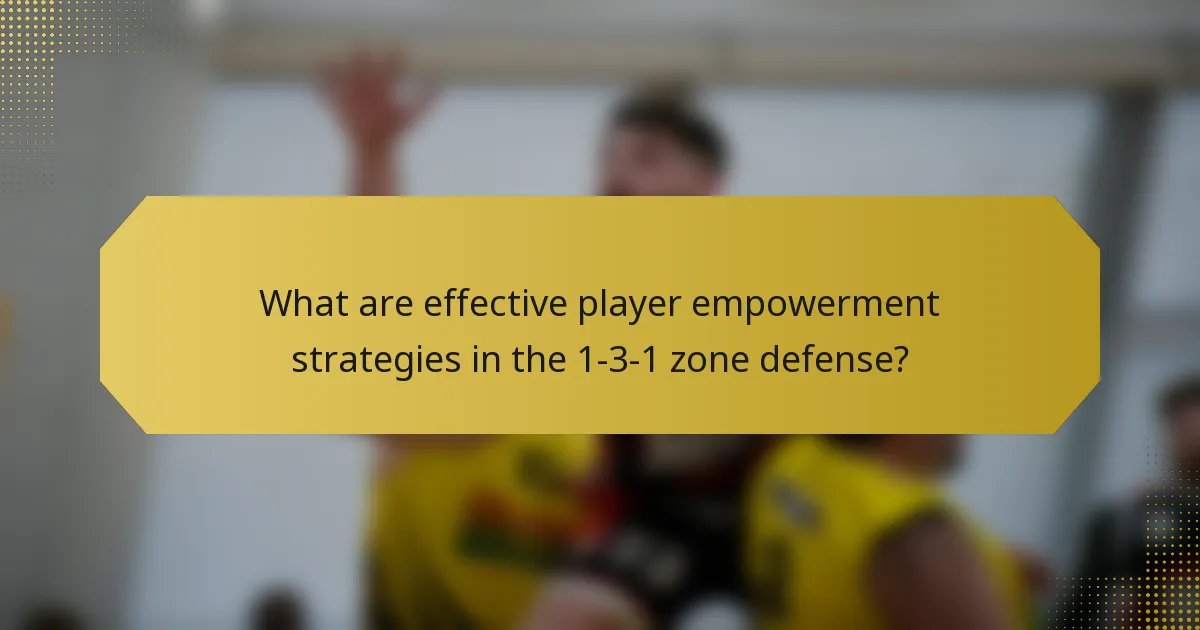 What are effective player empowerment strategies in the 1-3-1 zone defense?